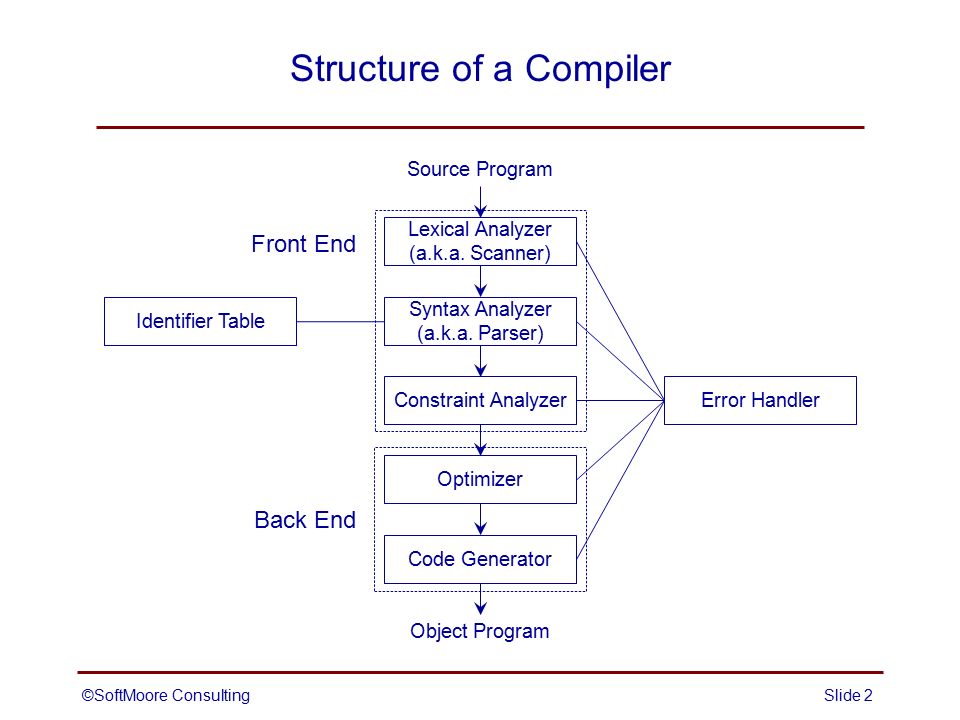 Structure of a Compiler

Source Program

Front End

Lexical Analyzer (a.k.a. Scanner)

Identifier Table

Syntax Analyzer (a.k.a. Parser)

Constraint Analyzer

Error Handler

Optimizer

Back End

Code Generator

Object Program

©SoftMoore Consulting

Slide 2